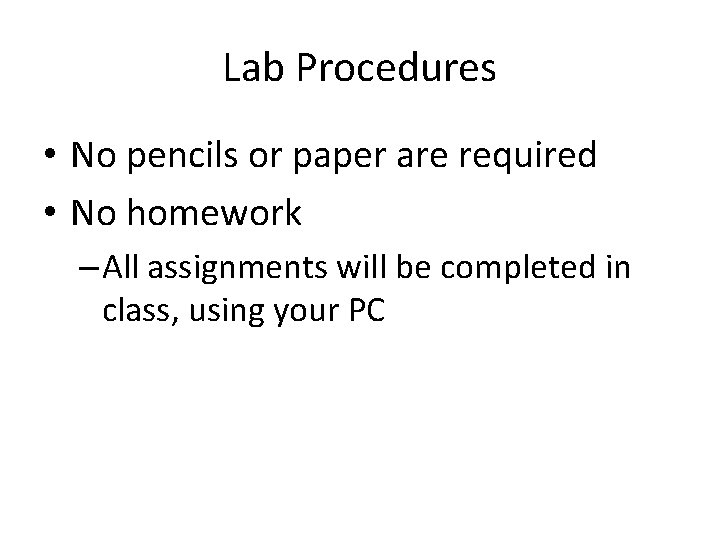 Lab Procedures

• No pencils or paper are required
• No homework
– All assignments will be completed in class, using your PC